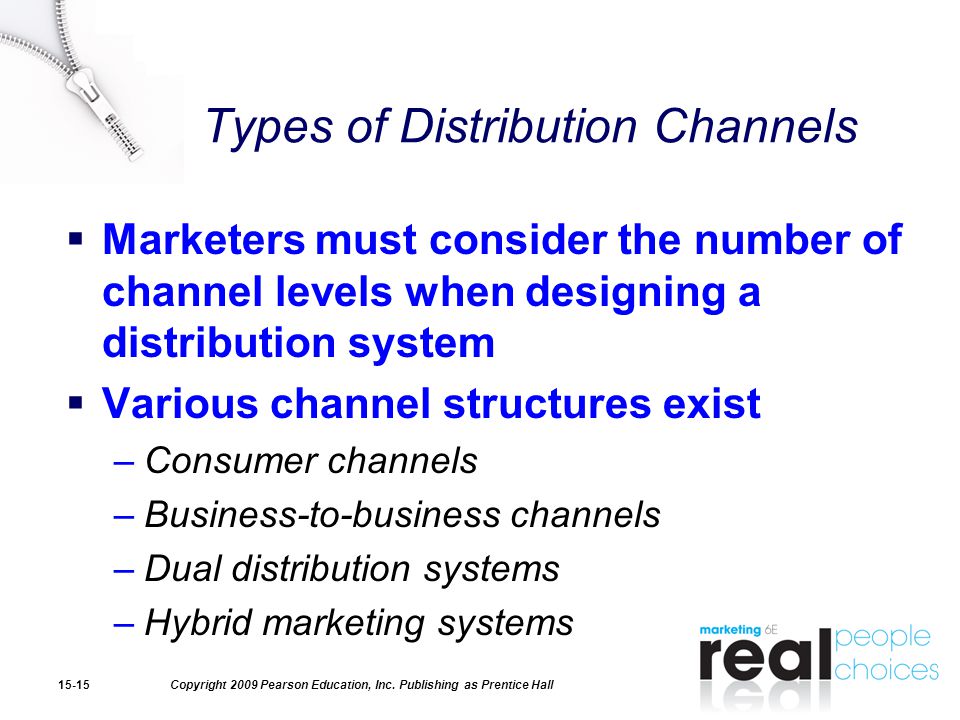 Types of Distribution Channels

▪ Marketers must consider the number of channel levels when designing a distribution system

▪ Various channel structures exist

– Consumer channels

– Business-to-business channels

– Dual distribution systems

– Hybrid marketing systems

15-15

Copyright 2009 Pearson Education, Inc. Publishing as Prentice Hall

marketing 6E real people choices